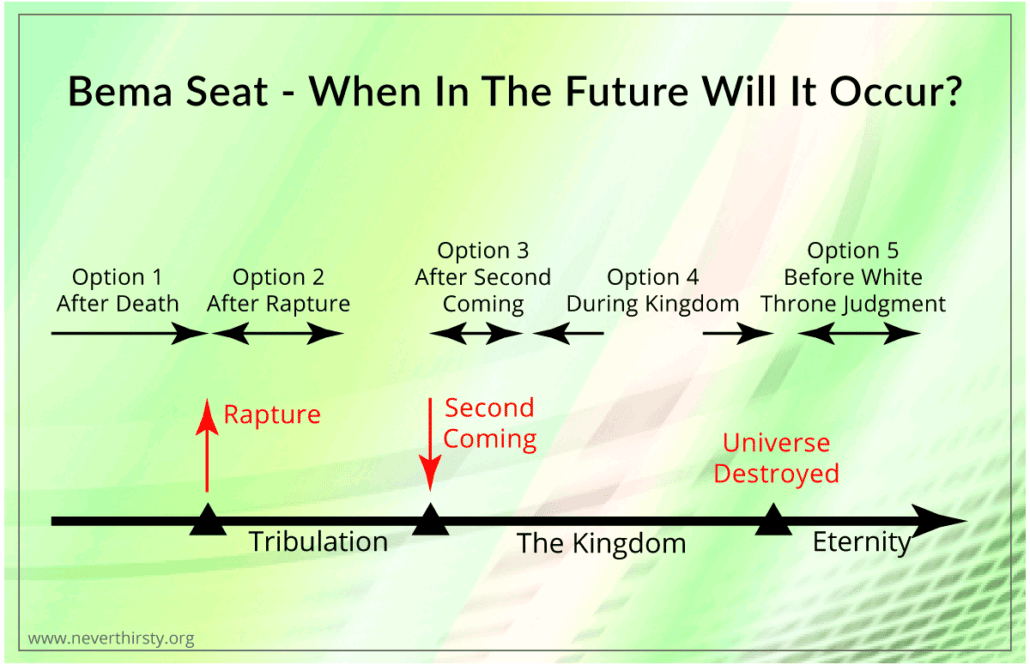 Bema Seat - When In The Future Will It Occur?

Option 1
After Death

Option 2
After Rapture

Option 3
After Second Coming

Option 4
During Kingdom

Option 5
Before White Throne Judgment

Rapture

Second Coming

Universe Destroyed

Tribulation

The Kingdom

Eternity

www.neverthirsty.org